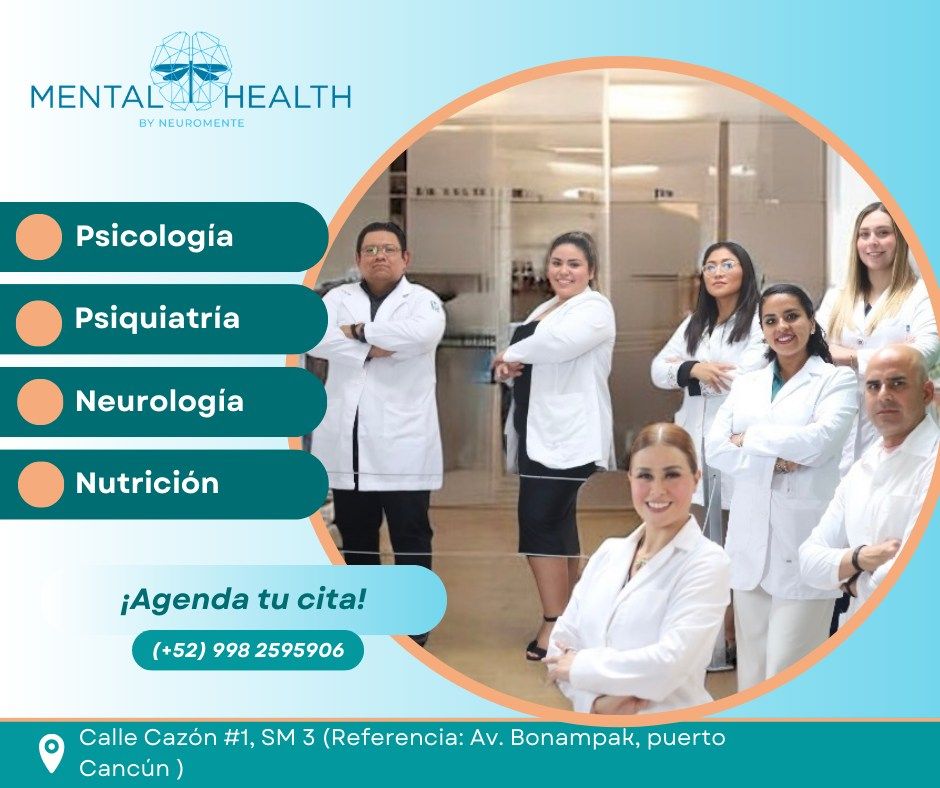 MENTAL HEALTH
BY NEUROMENTE

Psicología

Psiquiatría

Neurología

Nutrición

¡Agenda tu cita!

(+52) 998 2595906

Calle Cazón #1, SM 3 (Referencia: Av. Bonampak, puerto Cancún )